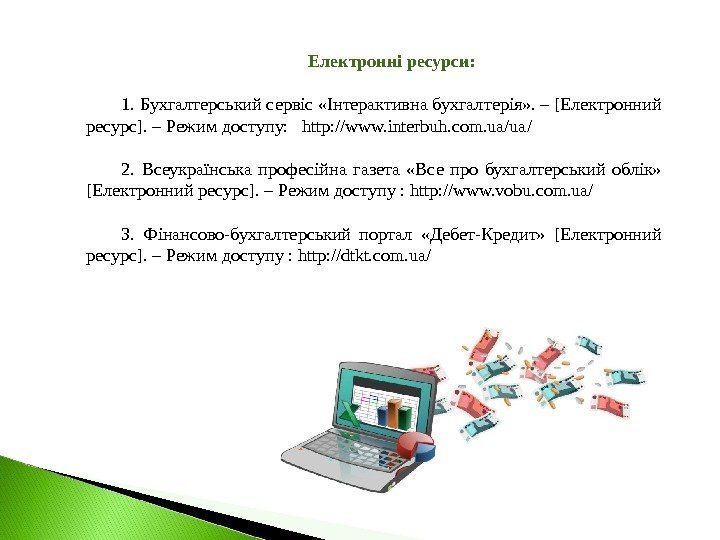 Електронні ресурси:

1. Бухгалтерський сервіс «Інтерактивна бухгалтерія». – [Електронний ресурс]. – Режим доступу: http://www.interbuh.com.ua/ua/

2. Всеукраїнська професійна газета «Все про бухгалтерський облік» [Електронний ресурс]. – Режим доступу : http://www.vobu.com.ua/

3. Фінансово-бухгалтерський портал «Дебет-Кредит» [Електронний ресурс]. – Режим доступу : http://dtkt.com.ua/